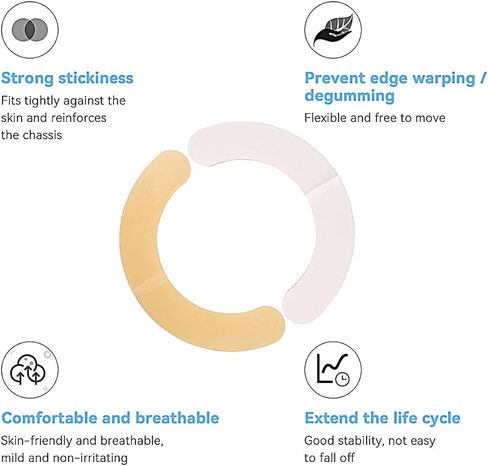 Strong stickiness
Fits tightly against the skin and reinforces the chassis

Prevent edge warping / degumming
Flexible and free to move

Comfortable and breathable
Skin-friendly and breathable, mild and non-irritating

Extend the life cycle
Good stability, not easy to fall off